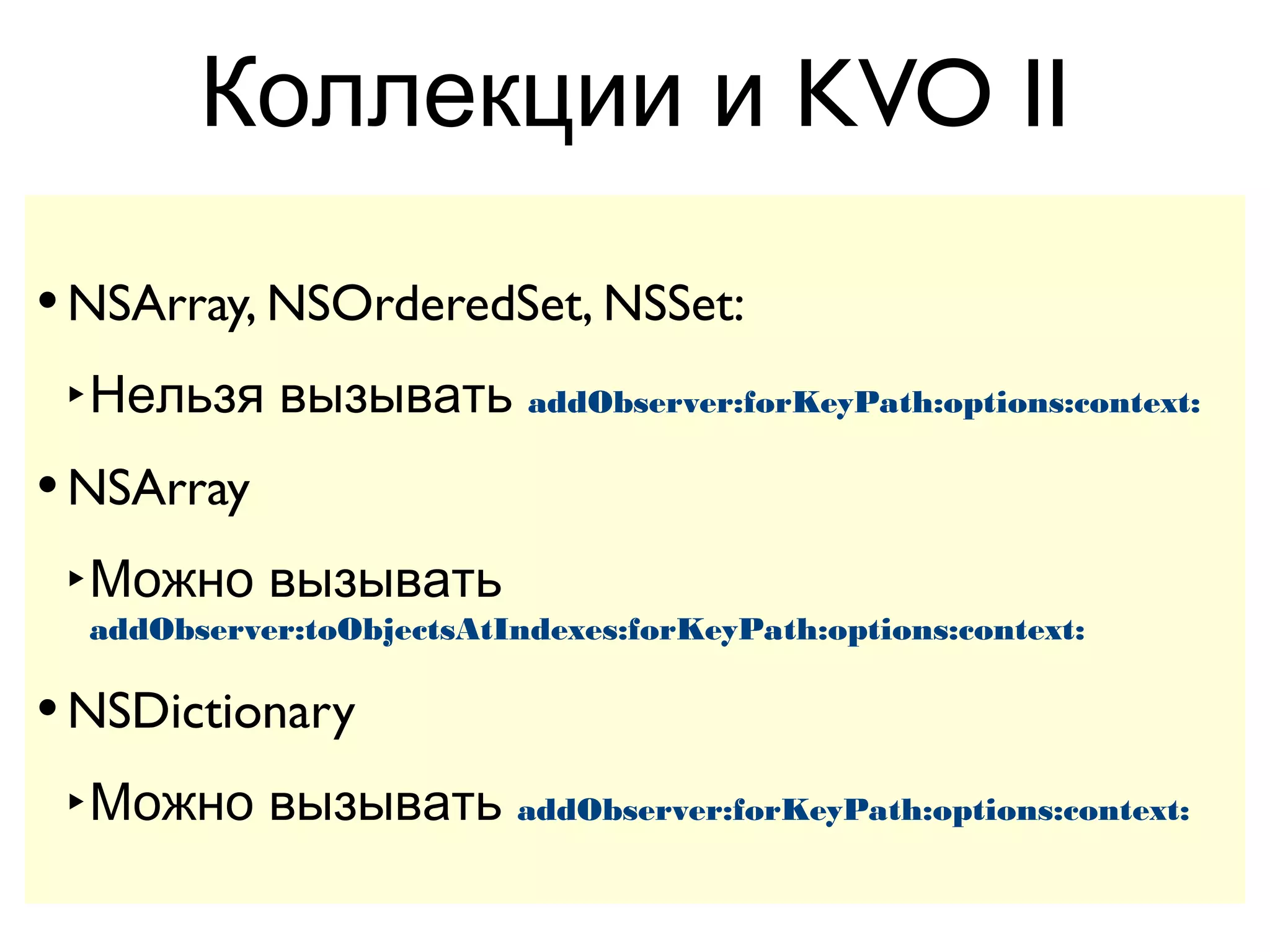 Коллекции и KVO II

• NSArray, NSOrderedSet, NSSet:

‣ Нельзя вызывать addObserver:forKeyPath:options:context:

• NSArray

‣ Можно вызывать addObserver:toObjectsAtIndexes:forKeyPath:options:context:

• NSDictionary

‣ Можно вызывать addObserver:forKeyPath:options:context: